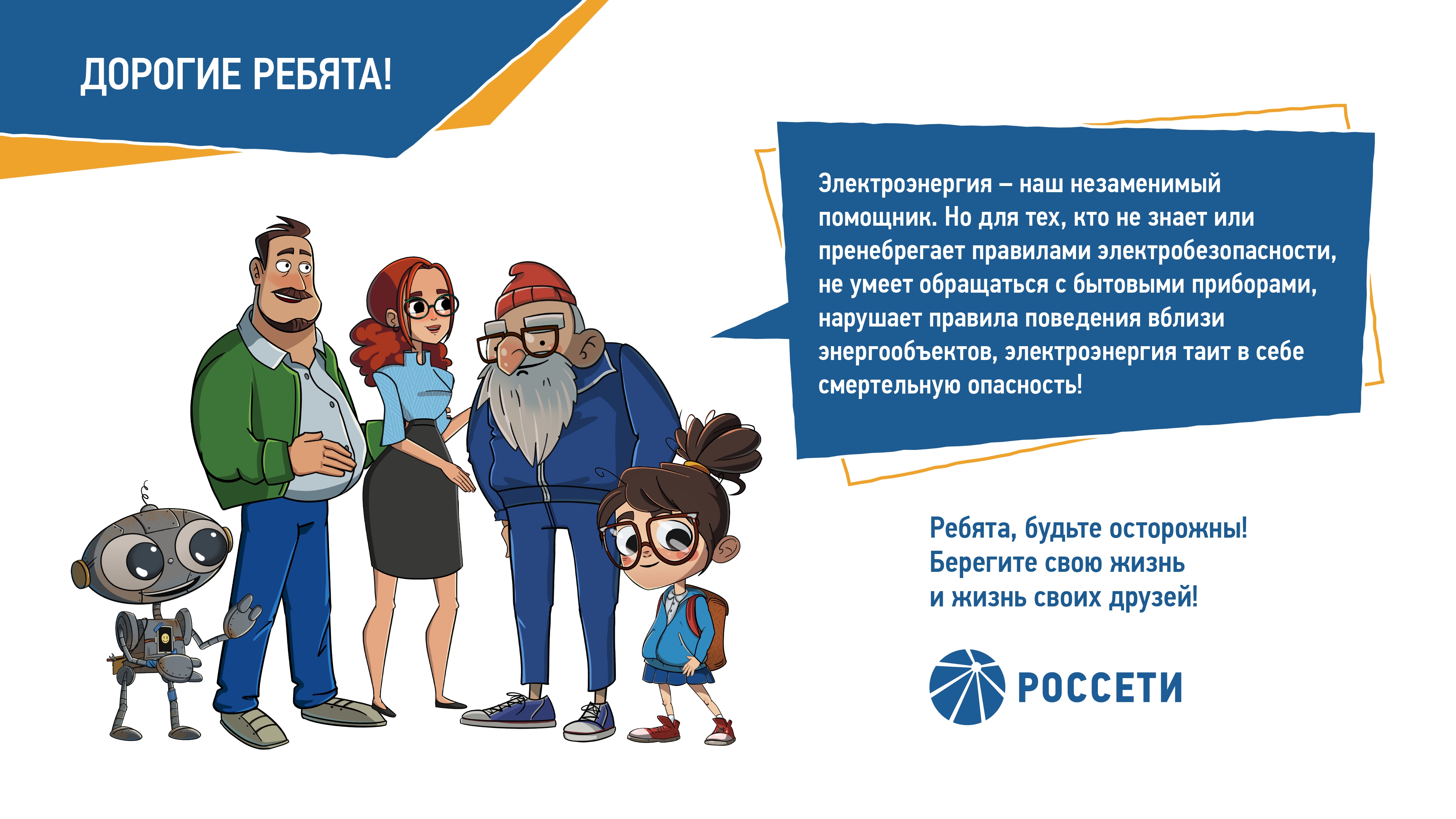 ДОРОГИЕ РЕБЯТА!

Электроэнергия – наш незаменимый помощник. Но для тех, кто не знает или пренебрегает правилами электробезопасности, не умеет обращаться с бытовыми приборами, нарушает правила поведения вблизи энергообъектов, электроэнергия таит в себе смертельную опасность!

Ребята, будьте осторожны!
Берегите свою жизнь
и жизнь своих друзей!

РОССЕТИ